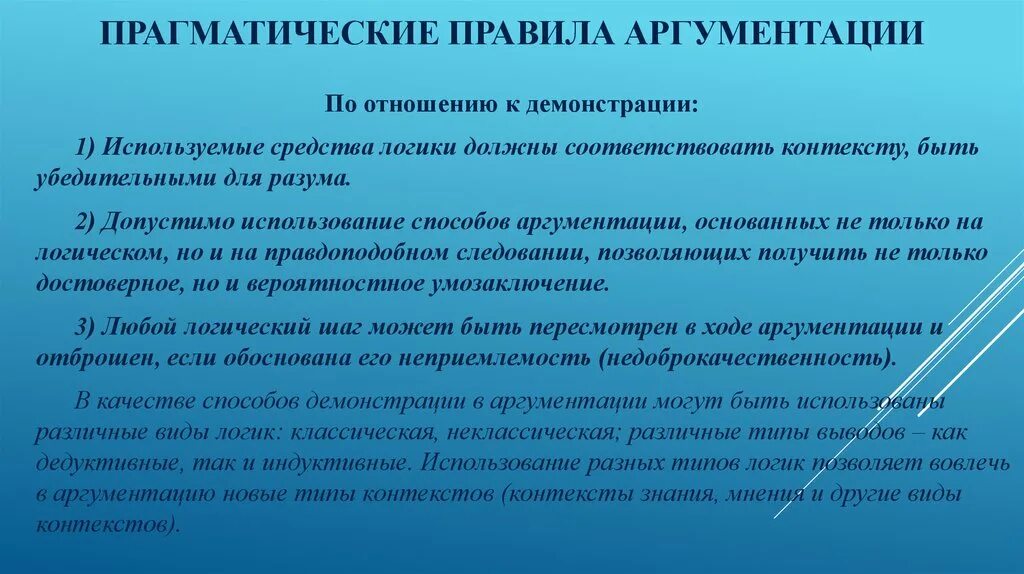 ПРАГМАТИЧЕСКИЕ ПРАВИЛА АРГУМЕНТАЦИИ

По отношению к демонстрации:

1) Используемые средства логики должны соответствовать контексту, быть убедительными для разума.

2) Допустимо использование способов аргументации, основанных не только на логическом, но и на правдоподобном следовании, позволяющих получить не только достоверное, но и вероятностное умозаключение.

3) Любой логический шаг может быть пересмотрен в ходе аргументации и отброшен, если обоснована его неприемлемость (недоброкачественность).

В качестве способов демонстрации в аргументации могут быть использованы различные виды логик: классическая, неклассическая; различные типы выводов – как дедуктивные, так и индуктивные. Использование разных типов логик позволяет вовлечь в аргументацию новые типы контекстов (контексты знания, мнения и другие виды контекстов).